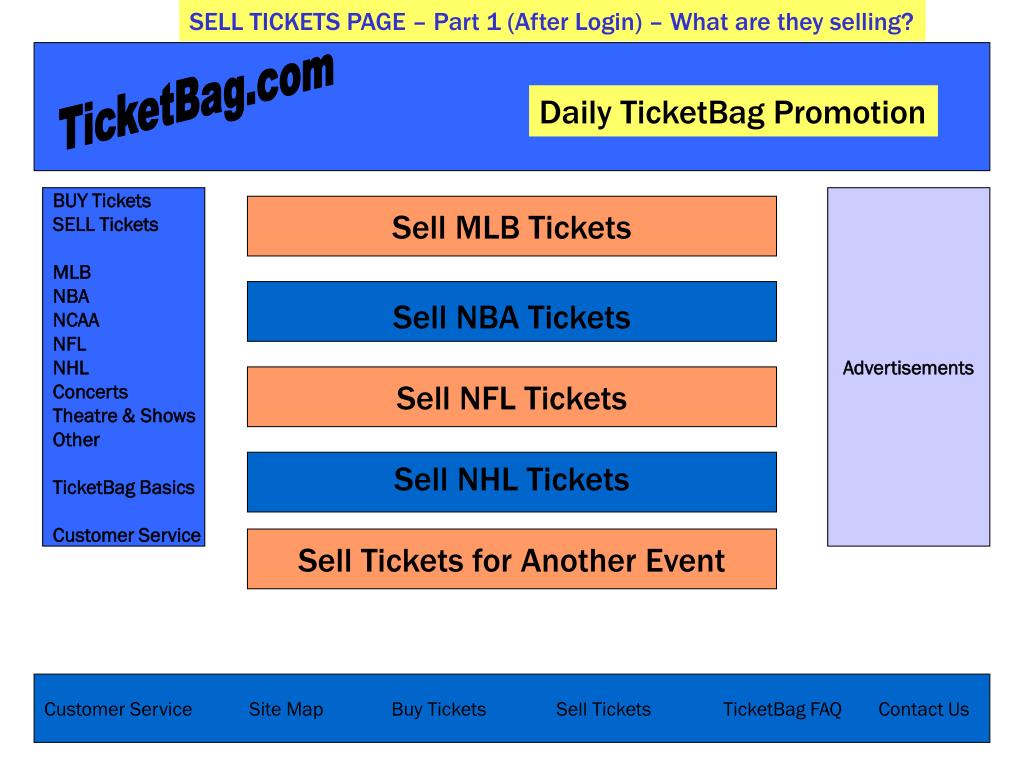 SELL TICKETS PAGE – Part 1 (After Login) – What are they selling?

TicketBag.com

Daily TicketBag Promotion

BUY Tickets
SELL Tickets

MLB
NBA
NCAA
NFL
NHL
Concerts
Theatre & Shows
Other

TicketBag Basics

Customer Service

Sell MLB Tickets

Sell NBA Tickets

Sell NFL Tickets

Sell NHL Tickets

Sell Tickets for Another Event

Advertisements

Customer Service Site Map Buy Tickets Sell Tickets TicketBag FAQ Contact Us